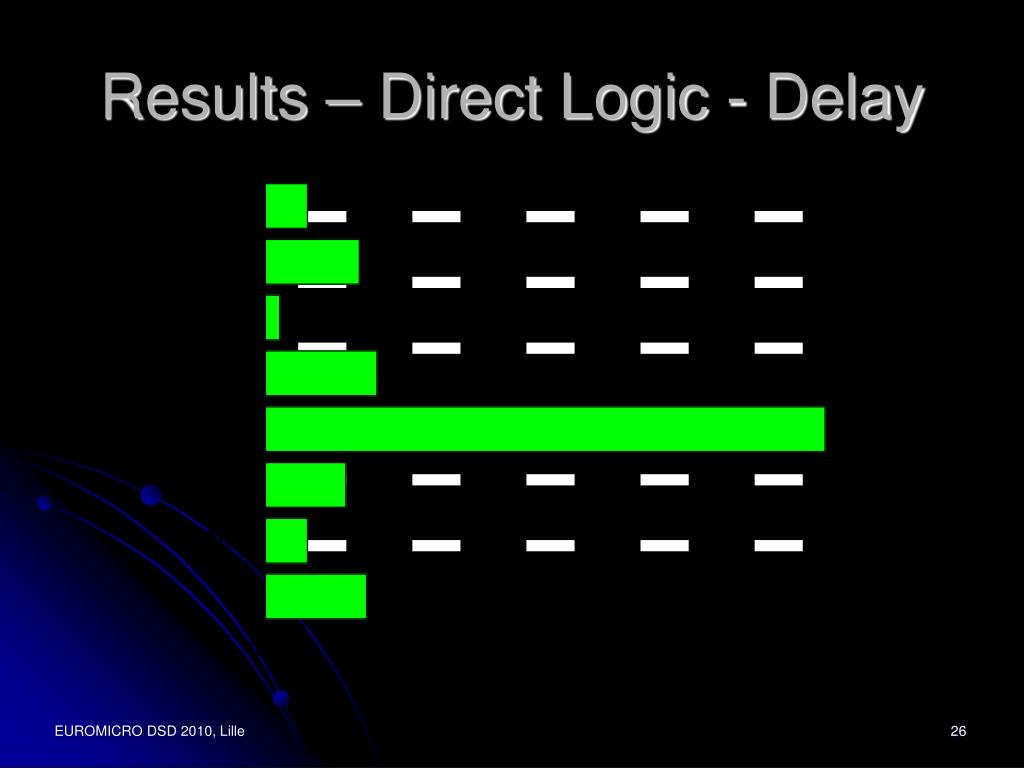 Results – Direct Logic - Delay

EUROMICRO DSD 2010, Lille

26